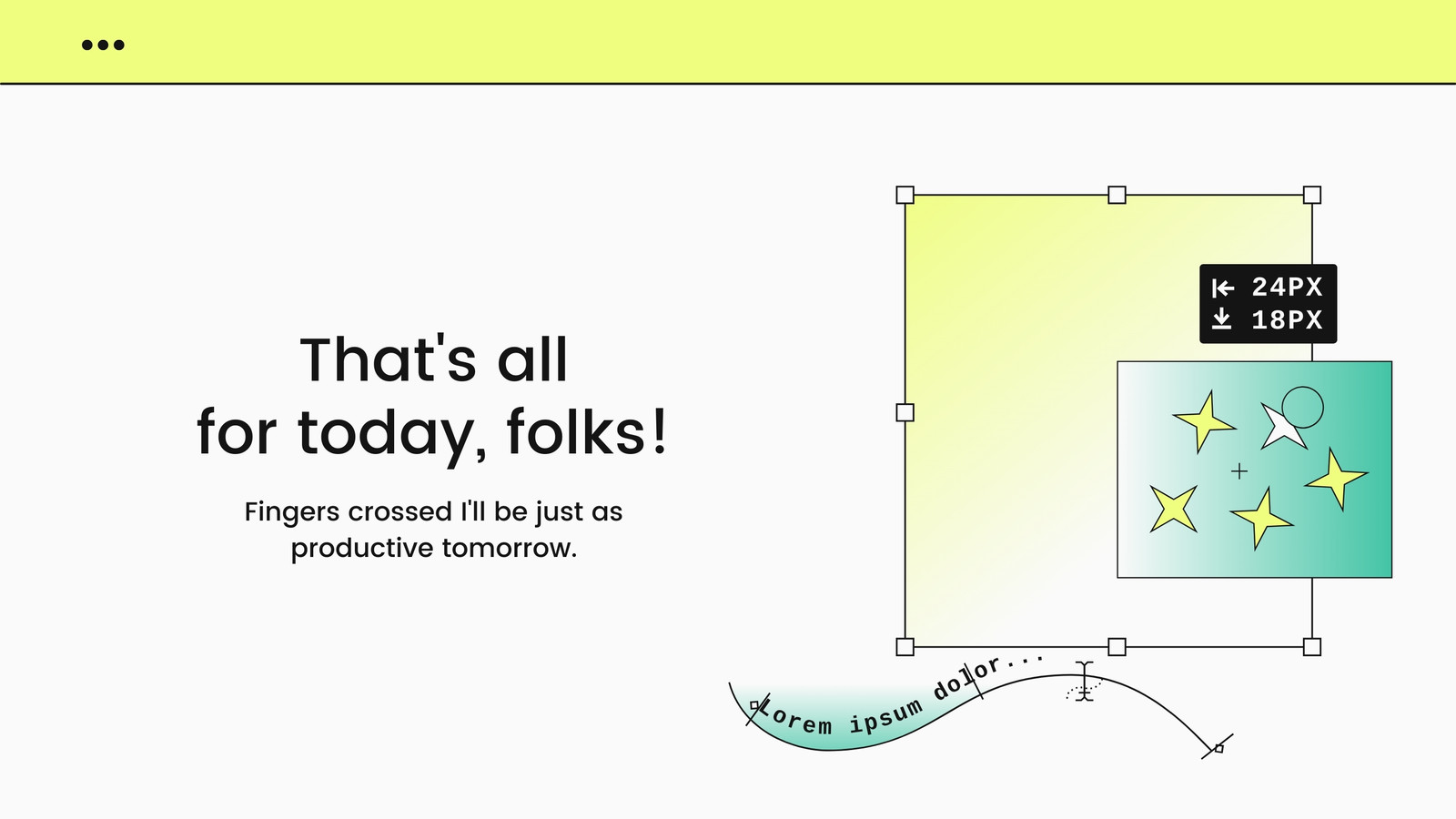 That's all
for today, folks!

Fingers crossed I'll be just as productive tomorrow.

24PX
18PX

Lorem ipsum dolor...